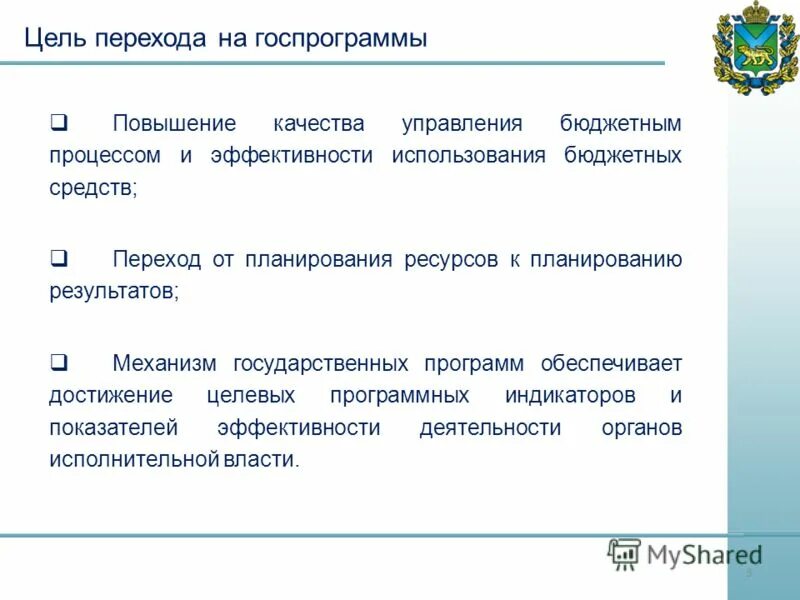 Цель перехода на госпрограммы

❑ Повышение качества управления бюджетным процессом и эффективности использования бюджетных средств;

❑ Переход от планирования ресурсов к планированию результатов;

❑ Механизм государственных программ обеспечивает достижение целевых программных индикаторов и показателей эффективности деятельности органов исполнительной власти.

MyShared

3